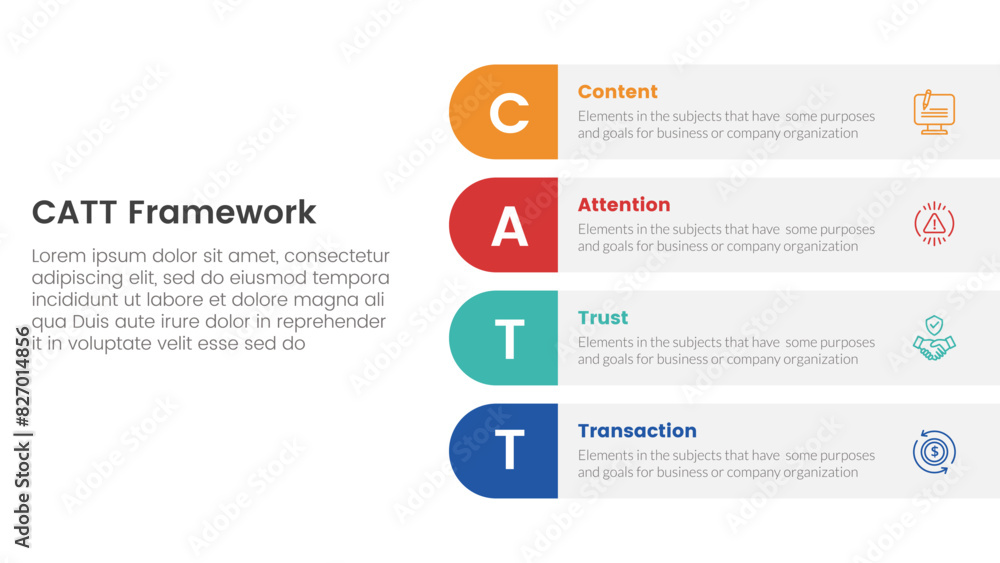 CATT Framework

Lorem ipsum dolor sit amet, consectetur adipiscing elit, sed do eiusmod tempora incididunt ut labore et dolore magna ali qua Duis aute irure dolor in reprehender it in voluptate velit esse sed do

C
Content
Elements in the subjects that have some purposes and goals for business or company organization

A
Attention
Elements in the subjects that have some purposes and goals for business or company organization

T
Trust
Elements in the subjects that have some purposes and goals for business or company organization

T
Transaction
Elements in the subjects that have some purposes and goals for business or company organization

Adobe Stock | #827014856